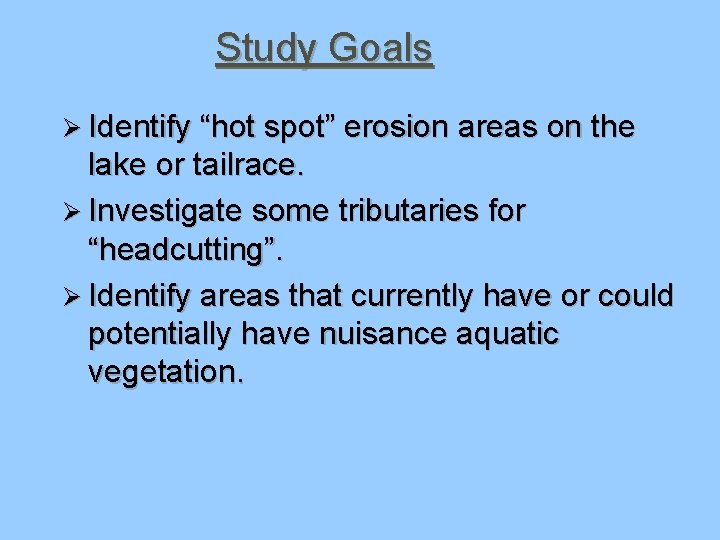 Study Goals

➢ Identify “hot spot” erosion areas on the lake or tailrace.

➢ Investigate some tributaries for “headcutting”.

➢ Identify areas that currently have or could potentially have nuisance aquatic vegetation.